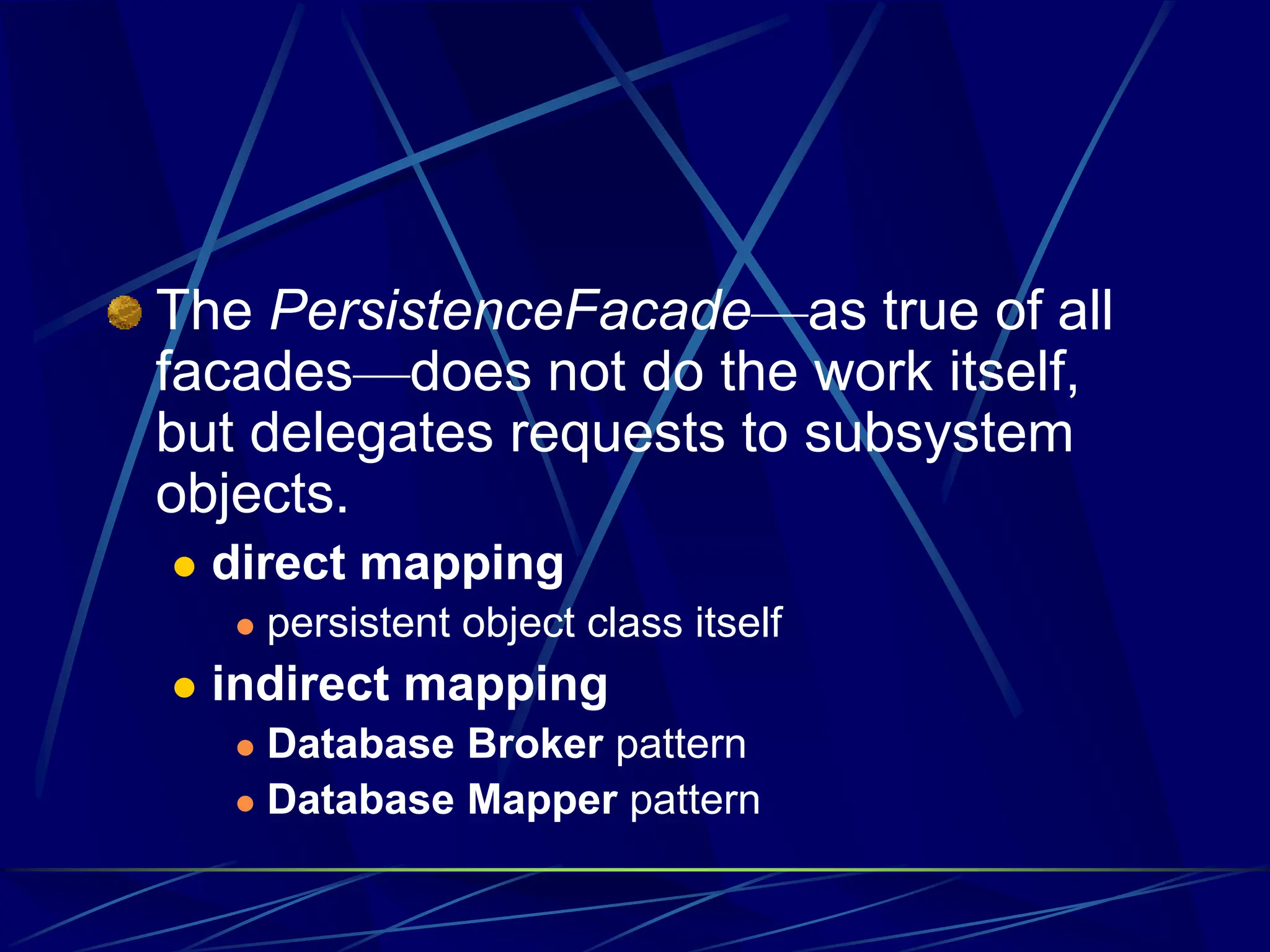 The PersistenceFacade—as true of all facades—does not do the work itself, but delegates requests to subsystem objects.

direct mapping

persistent object class itself

indirect mapping

Database Broker pattern

Database Mapper pattern